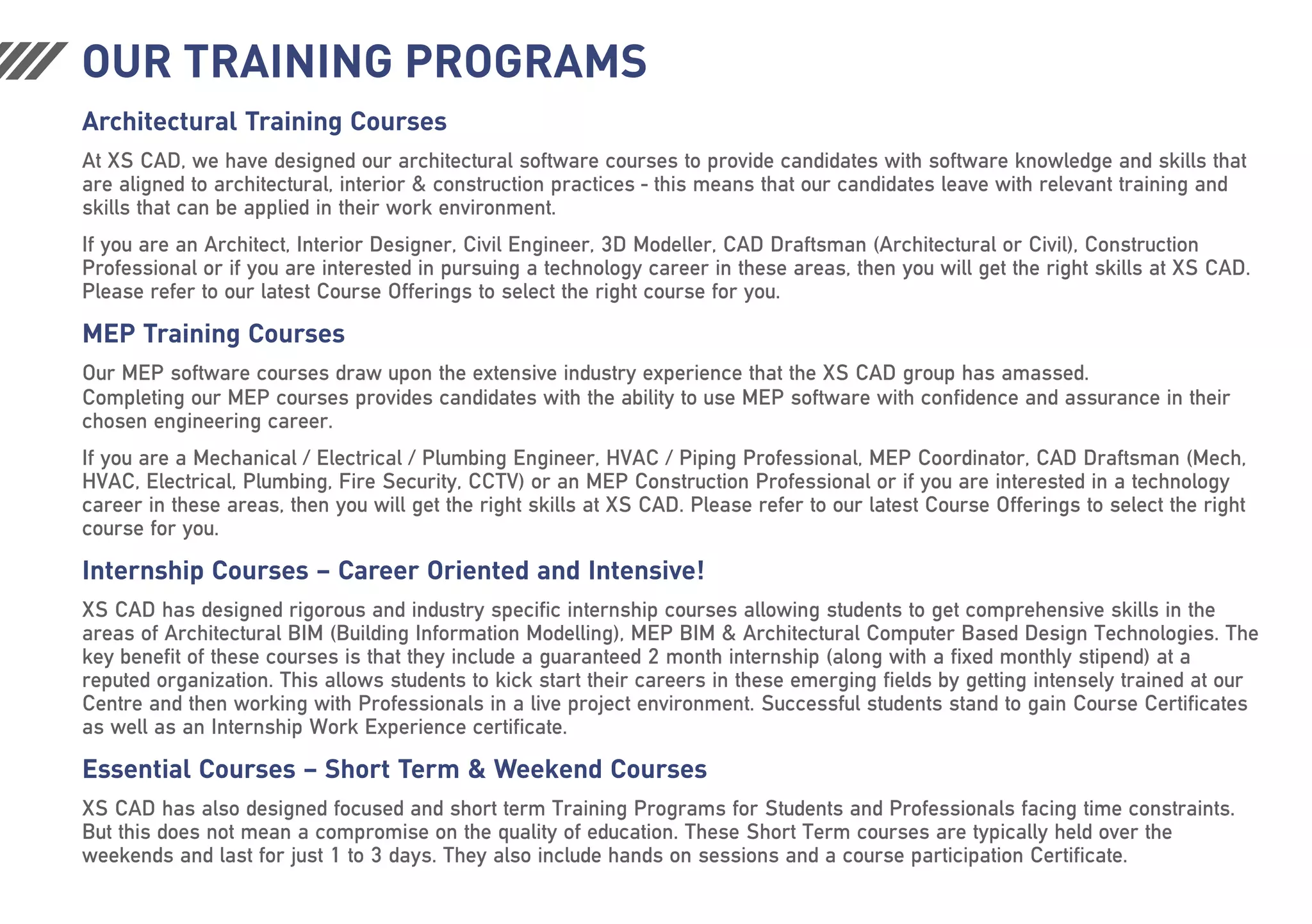 OUR TRAINING PROGRAMS

Architectural Training Courses

At XS CAD, we have designed our architectural software courses to provide candidates with software knowledge and skills that are aligned to architectural, interior & construction practices - this means that our candidates leave with relevant training and skills that can be applied in their work environment.

If you are an Architect, Interior Designer, Civil Engineer, 3D Modeller, CAD Draftsman (Architectural or Civil), Construction Professional or if you are interested in pursuing a technology career in these areas, then you will get the right skills at XS CAD. Please refer to our latest Course Offerings to select the right course for you.

MEP Training Courses

Our MEP software courses draw upon the extensive industry experience that the XS CAD group has amassed. Completing our MEP courses provides candidates with the ability to use MEP software with confidence and assurance in their chosen engineering career.

If you are a Mechanical / Electrical / Plumbing Engineer, HVAC / Piping Professional, MEP Coordinator, CAD Draftsman (Mech, HVAC, Electrical, Plumbing, Fire Security, CCTV) or an MEP Construction Professional or if you are interested in a technology career in these areas, then you will get the right skills at XS CAD. Please refer to our latest Course Offerings to select the right course for you.

Internship Courses – Career Oriented and Intensive!

XS CAD has designed rigorous and industry specific internship courses allowing students to get comprehensive skills in the areas of Architectural BIM (Building Information Modelling), MEP BIM & Architectural Computer Based Design Technologies. The key benefit of these courses is that they include a guaranteed 2 month internship (along with a fixed monthly stipend) at a reputed organization. This allows students to kick start their careers in these emerging fields by getting intensely trained at our Centre and then working with Professionals in a live project environment. Successful students stand to gain Course Certificates as well as an Internship Work Experience certificate.

Essential Courses – Short Term & Weekend Courses

XS CAD has also designed focused and short term Training Programs for Students and Professionals facing time constraints. But this does not mean a compromise on the quality of education. These Short Term courses are typically held over the weekends and last for just 1 to 3 days. They also include hands on sessions and a course participation Certificate.